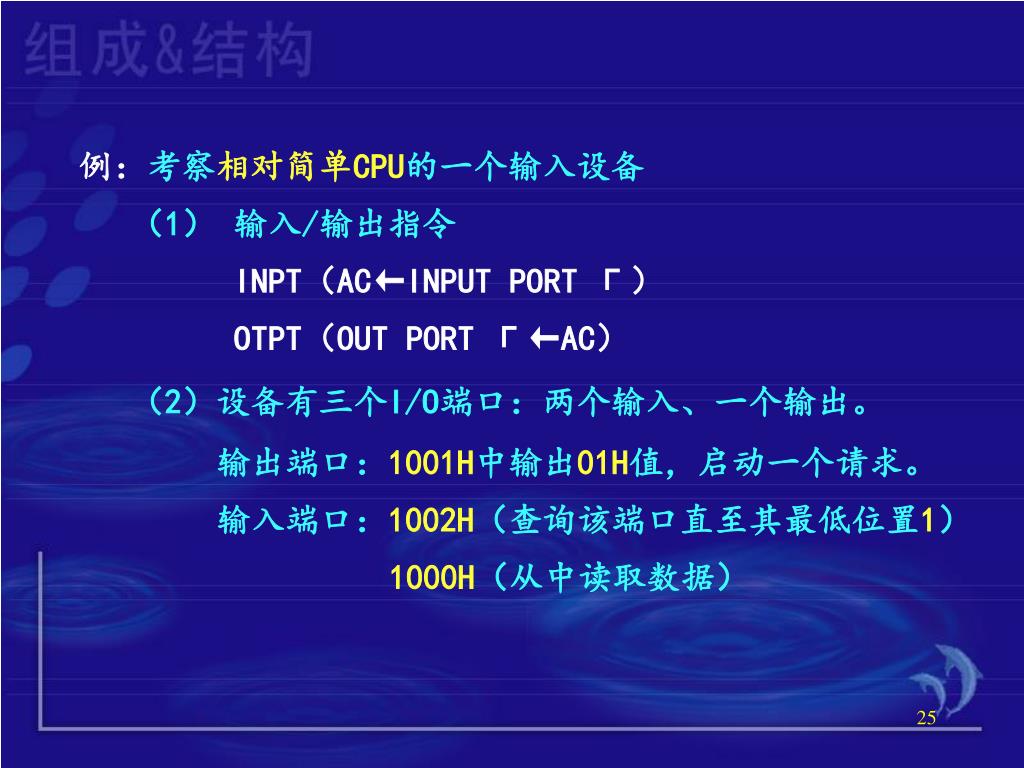 组成&结构

例：考察相对简单CPU的一个输入设备

（1） 输入/输出指令

INPT（AC←INPUT PORT Γ）

OTPT（OUT PORT Γ←AC）

（2）设备有三个I/O端口：两个输入、一个输出。

输出端口：1001H中输出01H值，启动一个请求。

输入端口：1002H（查询该端口直至其最低位置1）

1000H（从中读取数据）

25